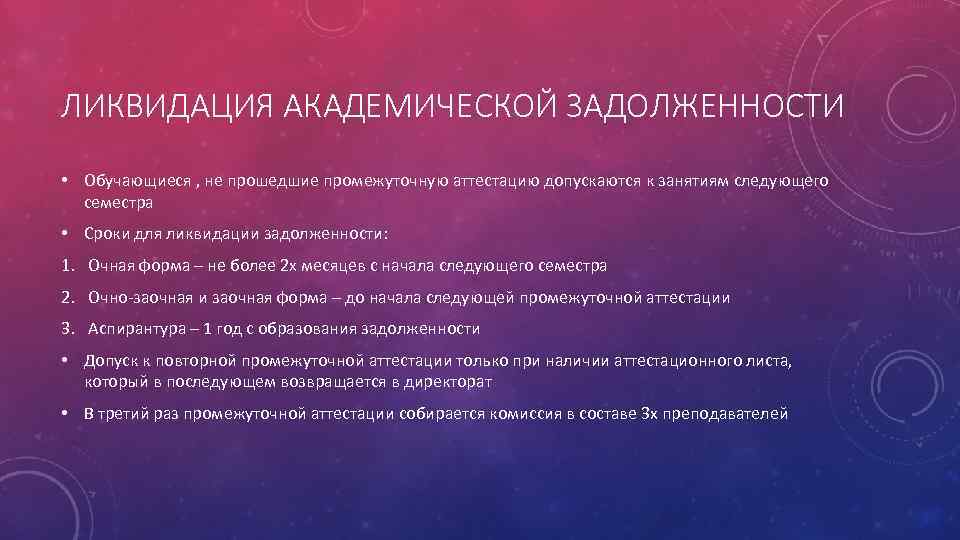 ЛИКВИДАЦИЯ АКАДЕМИЧЕСКОЙ ЗАДОЛЖЕННОСТИ

• Обучающиеся , не прошедшие промежуточную аттестацию допускаются к занятиям следующего семестра

• Сроки для ликвидации задолженности:

1. Очная форма – не более 2х месяцев с начала следующего семестра

2. Очно-заочная и заочная форма – до начала следующей промежуточной аттестации

3. Аспирантура – 1 год с образования задолженности

• Допуск к повторной промежуточной аттестации только при наличии аттестационного листа, который в последующем возвращается в директорат

• В третий раз промежуточной аттестации собирается комиссия в составе 3х преподавателей